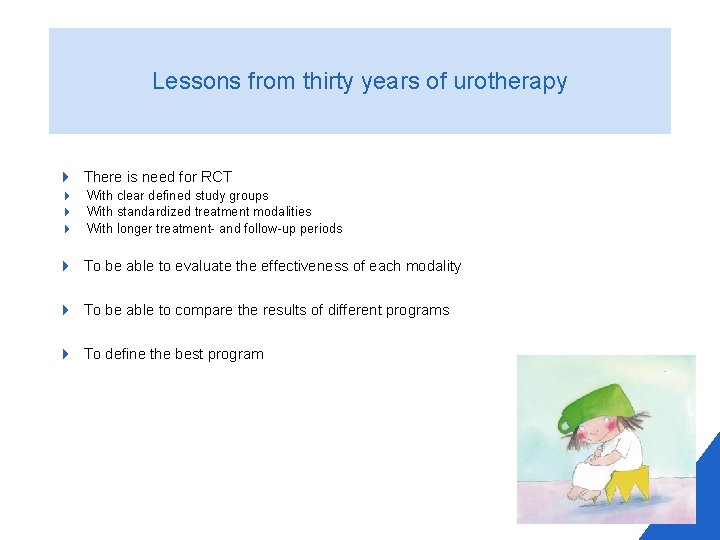 Lessons from thirty years of urotherapy

There is need for RCT
With clear defined study groups
With standardized treatment modalities
With longer treatment- and follow-up periods

To be able to evaluate the effectiveness of each modality

To be able to compare the results of different programs

To define the best program